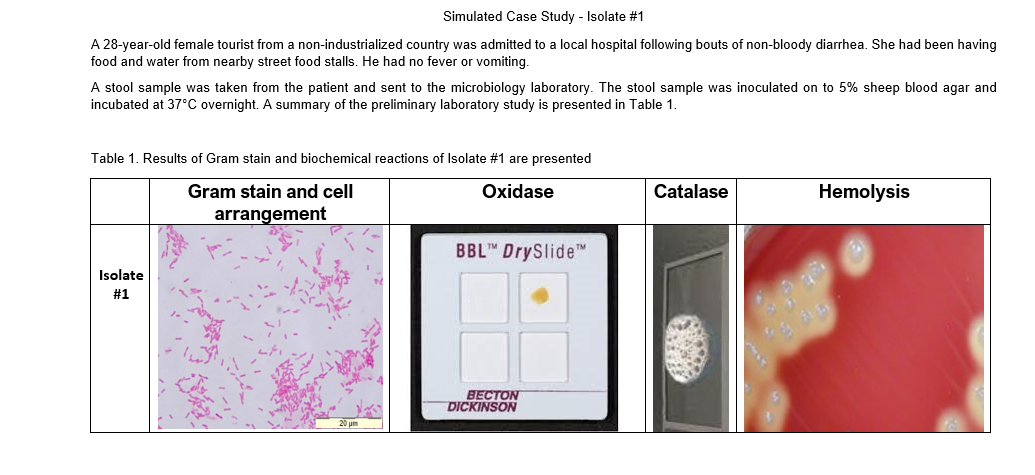 Simulated Case Study - Isolate #1

A 28-year-old female tourist from a non-industrialized country was admitted to a local hospital following bouts of non-bloody diarrhea. She had been having food and water from nearby street food stalls. He had no fever or vomiting.

A stool sample was taken from the patient and sent to the microbiology laboratory. The stool sample was inoculated on to 5% sheep blood agar and incubated at 37°C overnight. A summary of the preliminary laboratory study is presented in Table 1.

Table 1. Results of Gram stain and biochemical reactions of Isolate #1 are presented

| | Gram stain and cell arrangement | Oxidase | Catalase | Hemolysis |
|---|---|---|---|---|
| Isolate #1 | 20 µm | BBL™ DrySlide™ BECTON DICKINSON | | |